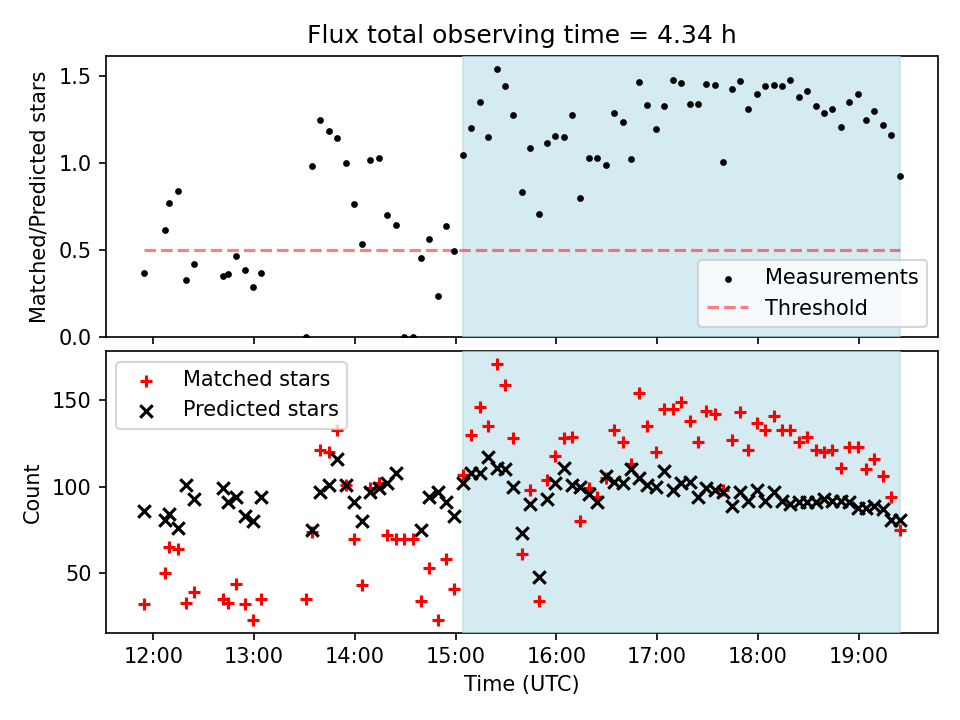 Flux total observing time = 4.34 h

Matched/Predicted stars

1.5
1.0
0.5
0.0

Measurements
Threshold

Matched stars
Predicted stars

Count

150
100
50

12:00
13:00
14:00
15:00
16:00
17:00
18:00
19:00

Time (UTC)